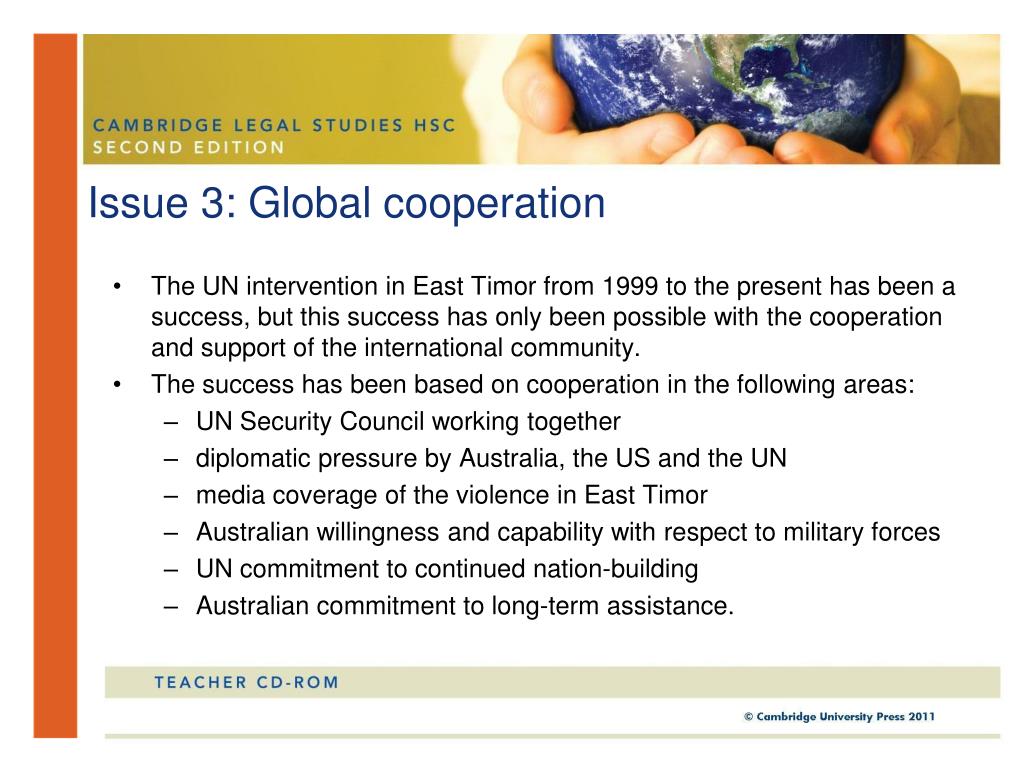 CAMBRIDGE LEGAL STUDIES HSC
SECOND EDITION

Issue 3: Global cooperation

• The UN intervention in East Timor from 1999 to the present has been a success, but this success has only been possible with the cooperation and support of the international community.
• The success has been based on cooperation in the following areas:
– UN Security Council working together
– diplomatic pressure by Australia, the US and the UN
– media coverage of the violence in East Timor
– Australian willingness and capability with respect to military forces
– UN commitment to continued nation-building
– Australian commitment to long-term assistance.

TEACHER CD-ROM

© Cambridge University Press 2011